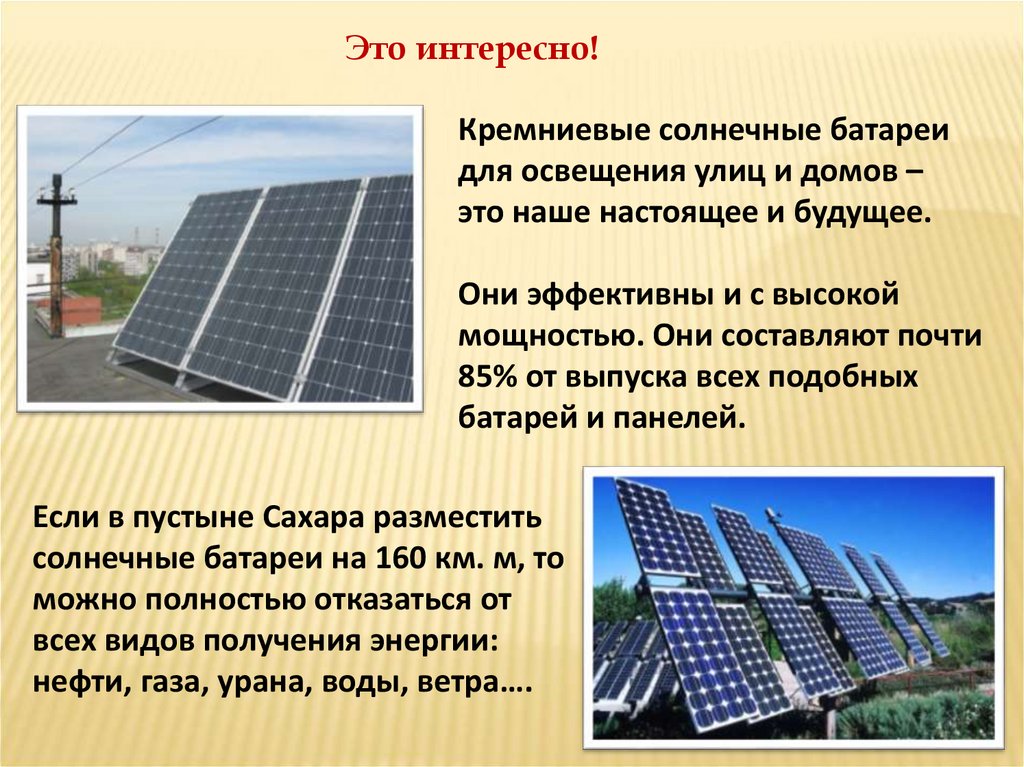 Это интересно!

Кремниевые солнечные батареи для освещения улиц и домов – это наше настоящее и будущее.

Они эффективны и с высокой мощностью. Они составляют почти 85% от выпуска всех подобных батарей и панелей.

Если в пустыне Сахара разместить солнечные батареи на 160 км. м, то можно полностью отказаться от всех видов получения энергии: нефти, газа, урана, воды, ветра….